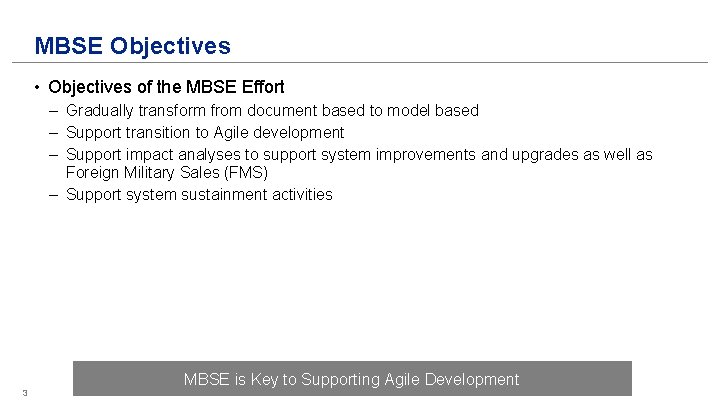 MBSE Objectives

• Objectives of the MBSE Effort
– Gradually transform from document based to model based
– Support transition to Agile development
– Support impact analyses to support system improvements and upgrades as well as Foreign Military Sales (FMS)
– Support system sustainment activities

MBSE is Key to Supporting Agile Development

3